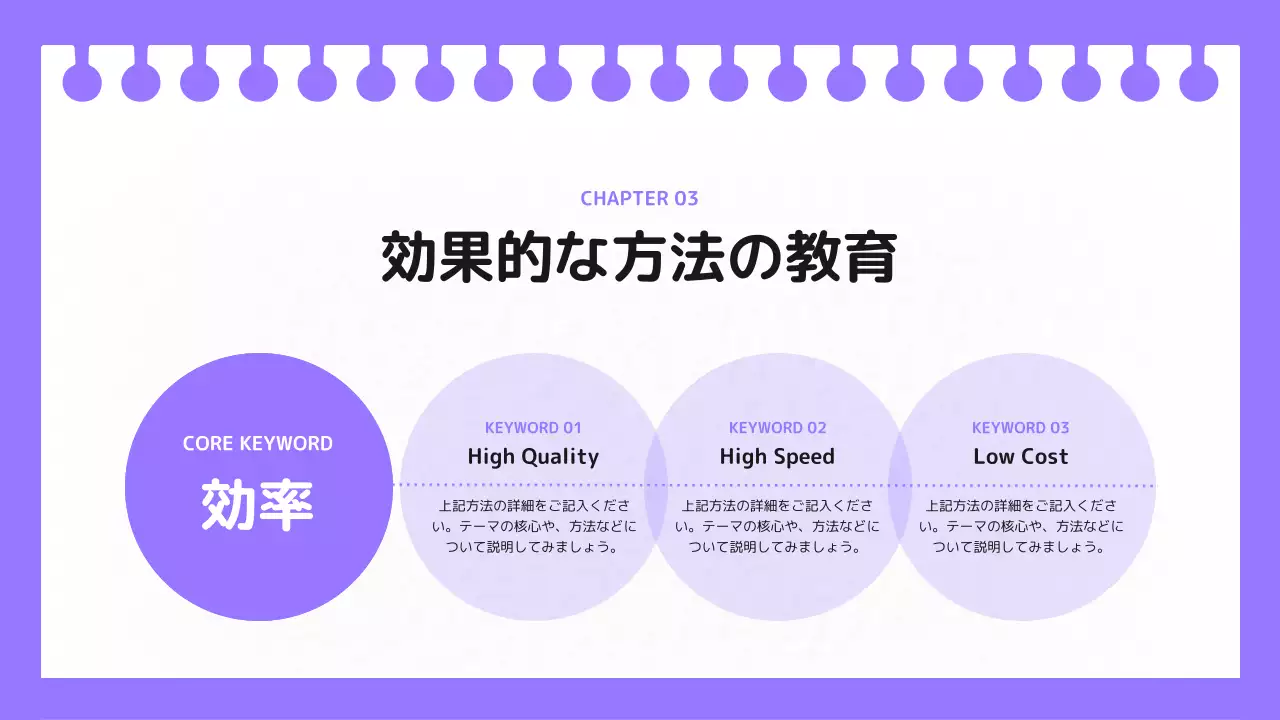 CHAPTER 03

効果的な方法の教育

CORE KEYWORD

効率

KEYWORD 01

High Quality

上記方法の詳細をご記入ください。テーマの核心や、方法などについて説明してみましょう。

KEYWORD 02

High Speed

上記方法の詳細をご記入ください。テーマの核心や、方法などについて説明してみましょう。

KEYWORD 03

Low Cost

上記方法の詳細をご記入ください。テーマの核心や、方法などについて説明してみましょう。